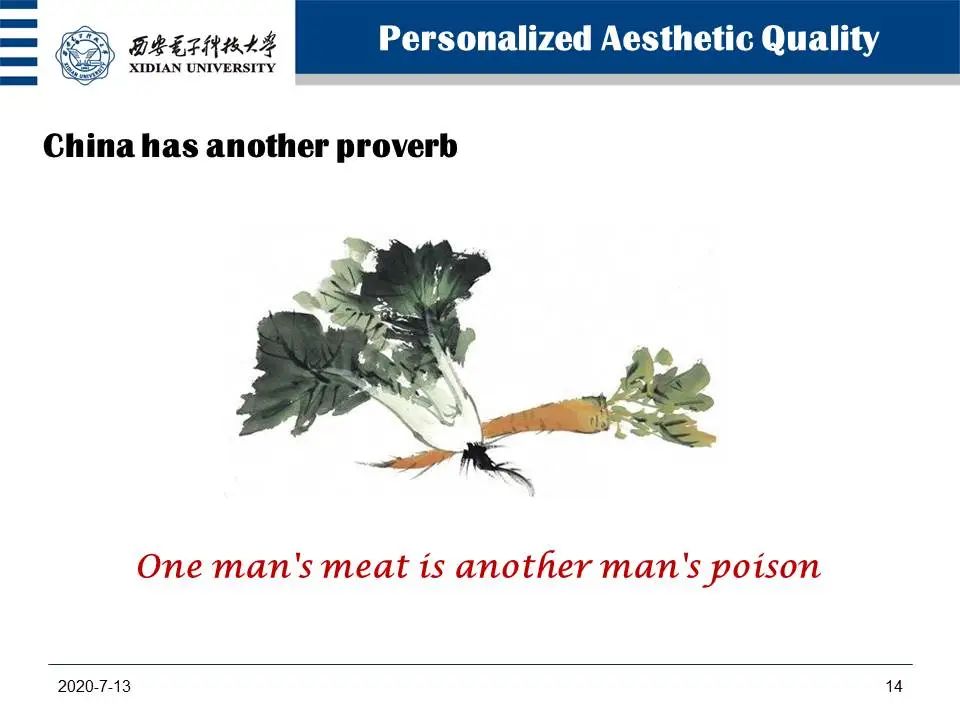 西安电子科技大学
XIDIAN UNIVERSITY

Personalized Aesthetic Quality

China has another proverb

One man's meat is another man's poison

2020-7-13

14